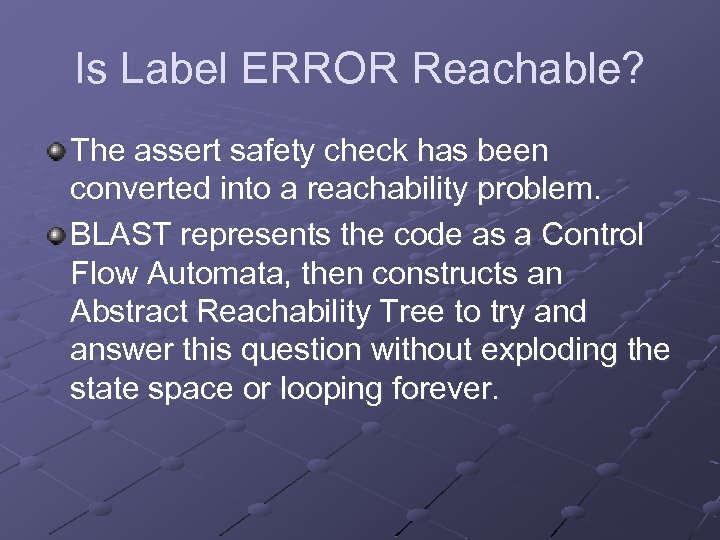 Is Label ERROR Reachable?

The assert safety check has been converted into a reachability problem.

BLAST represents the code as a Control Flow Automata, then constructs an Abstract Reachability Tree to try and answer this question without exploding the state space or looping forever.